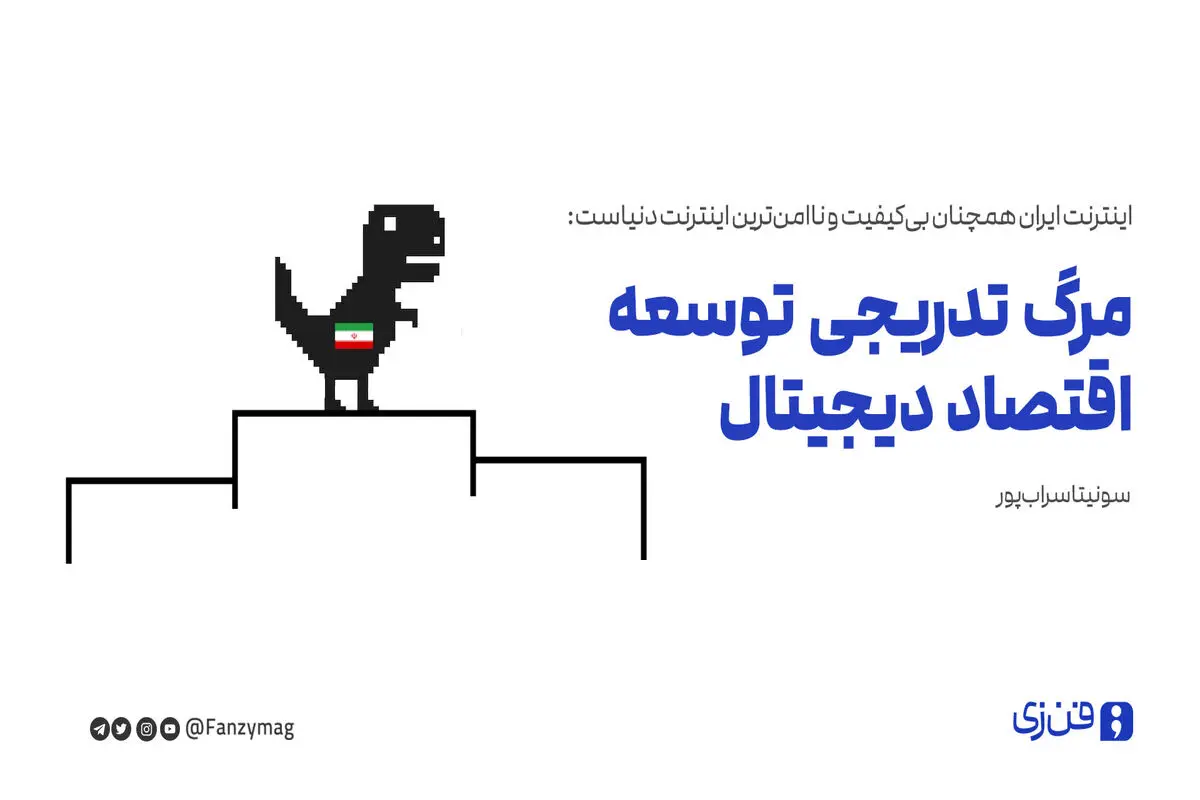 اینترنت ایران همچنان بی‌کیفیت و ناامن‌ترین اینترنت دنیاست:

مرگ تدریجی توسعه اقتصاد دیجیتال

سونیتا سراب‌پور

@Fanzymag

فن‌زی